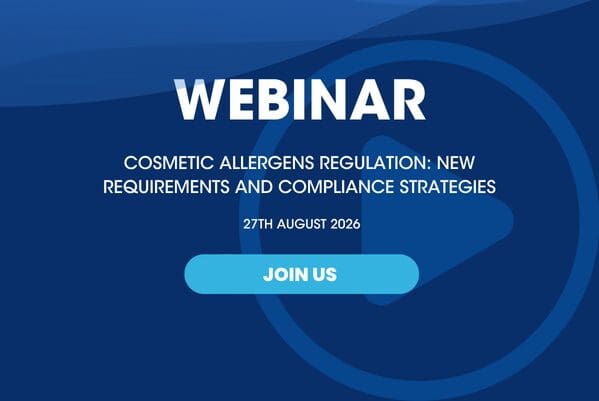 WEBINAR

COSMETIC ALLERGENS REGULATION: NEW REQUIREMENTS AND COMPLIANCE STRATEGIES

27TH AUGUST 2026

JOIN US